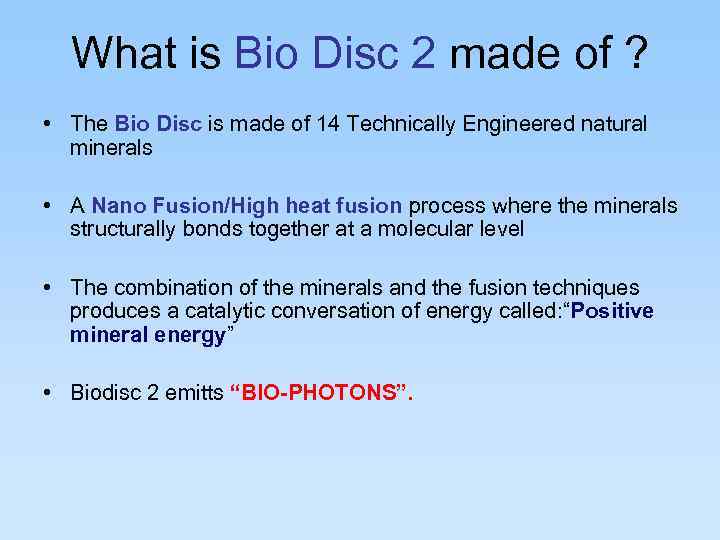 What is Bio Disc 2 made of ?

• The Bio Disc is made of 14 Technically Engineered natural minerals

• A Nano Fusion/High heat fusion process where the minerals structurally bonds together at a molecular level

• The combination of the minerals and the fusion techniques produces a catalytic conversation of energy called:“Positive mineral energy”

• Biodisc 2 emitts “BIO-PHOTONS”.